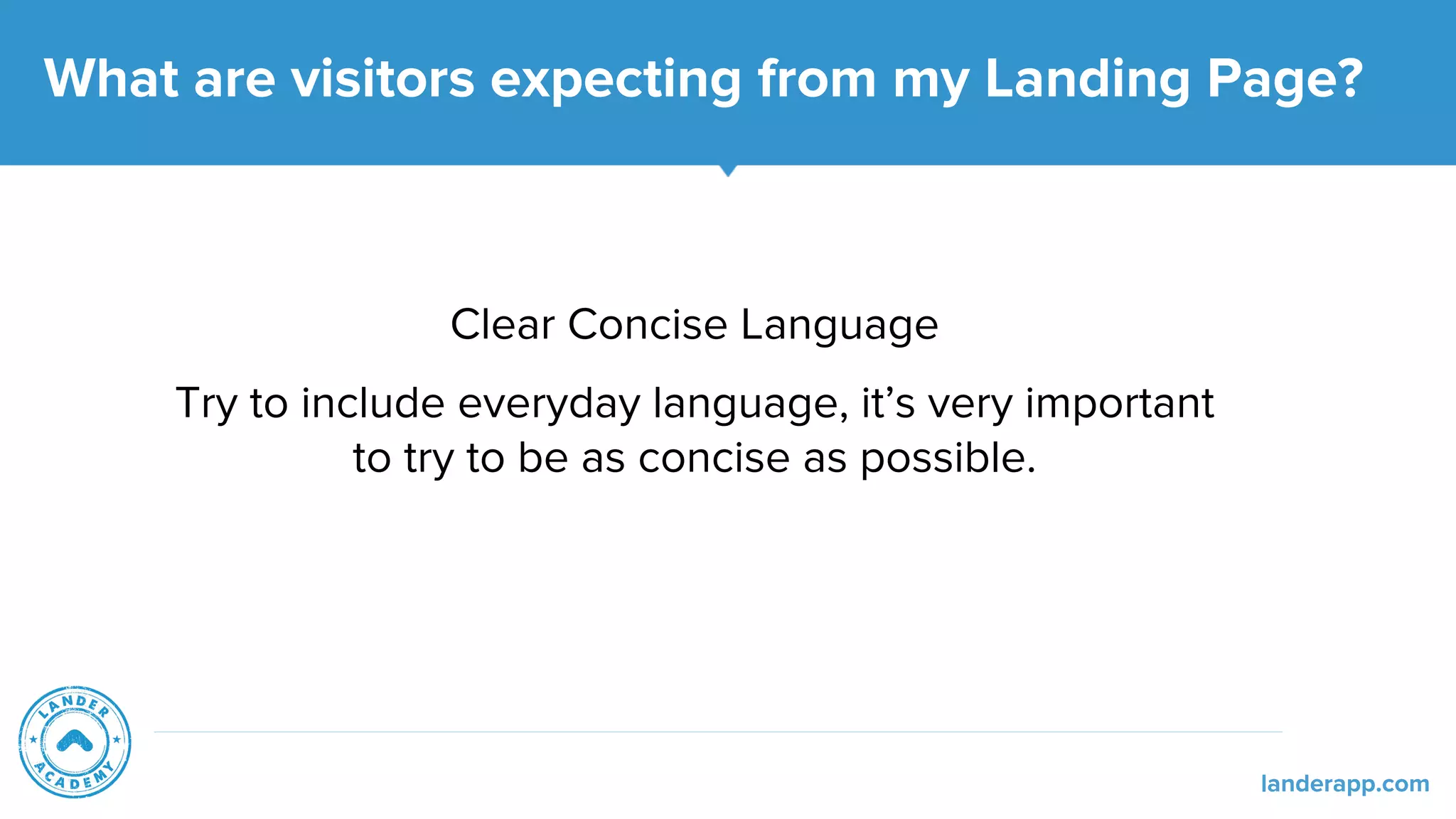 What are visitors expecting from my Landing Page?

Clear Concise Language

Try to include everyday language, it’s very important to try to be as concise as possible.

LANDER ACADEMY

landerapp.com